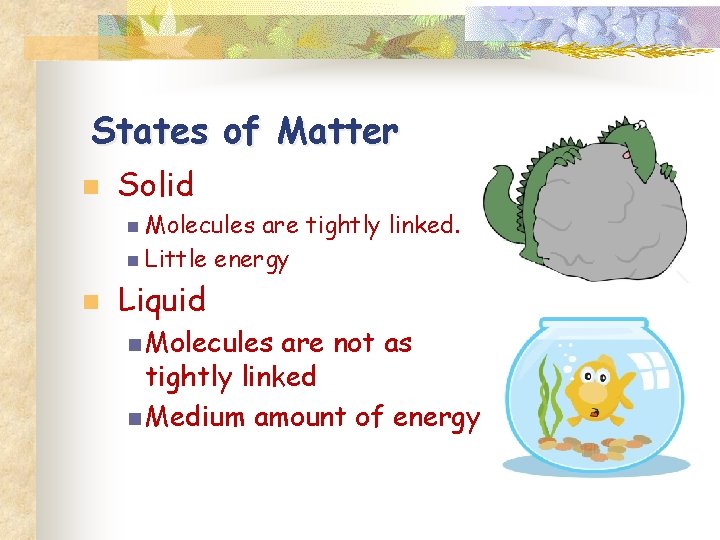 States of Matter

Solid

Molecules are tightly linked.

Little energy

Liquid

Molecules are not as tightly linked

Medium amount of energy